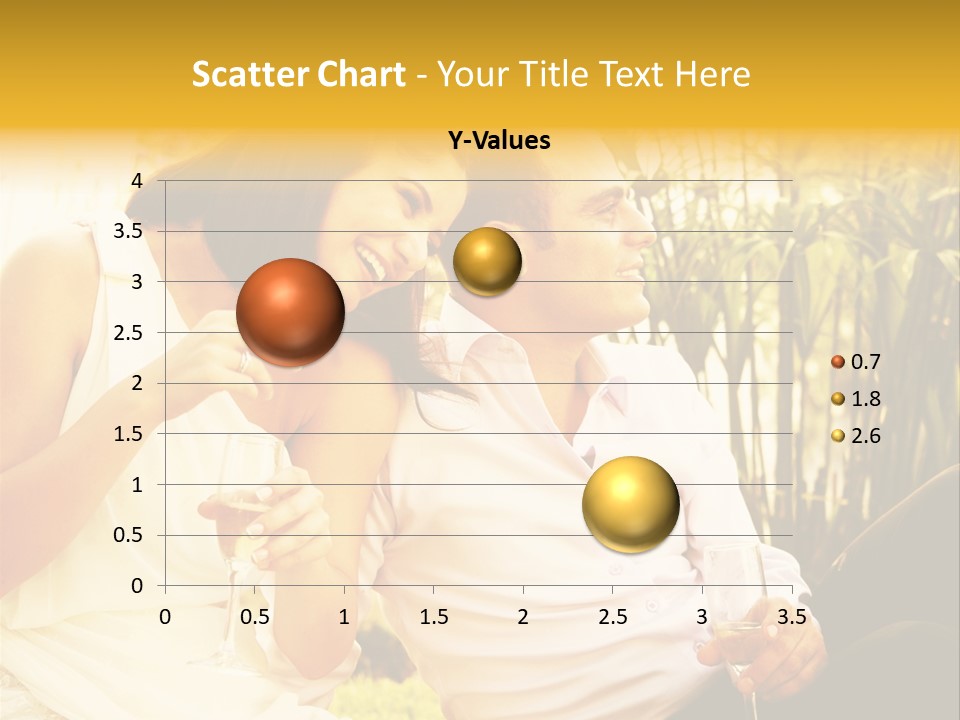 Scatter Chart - Your Title Text Here

Y-Values

4
3.5
3
2.5
2
1.5
1
0.5
0

0 0.5 1 1.5 2 2.5 3 3.5

0.7
1.8
2.6